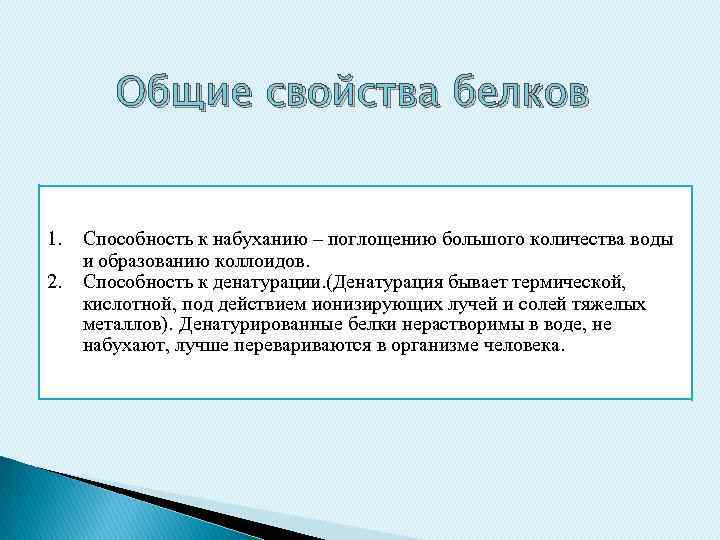 Общие свойства белков

1. Способность к набуханию – поглощению большого количества воды и образованию коллоидов.
2. Способность к денатурации.(Денатурация бывает термической, кислотной, под действием ионизирующих лучей и солей тяжелых металлов). Денатурированные белки нерастворимы в воде, не набухают, лучше перевариваются в организме человека.